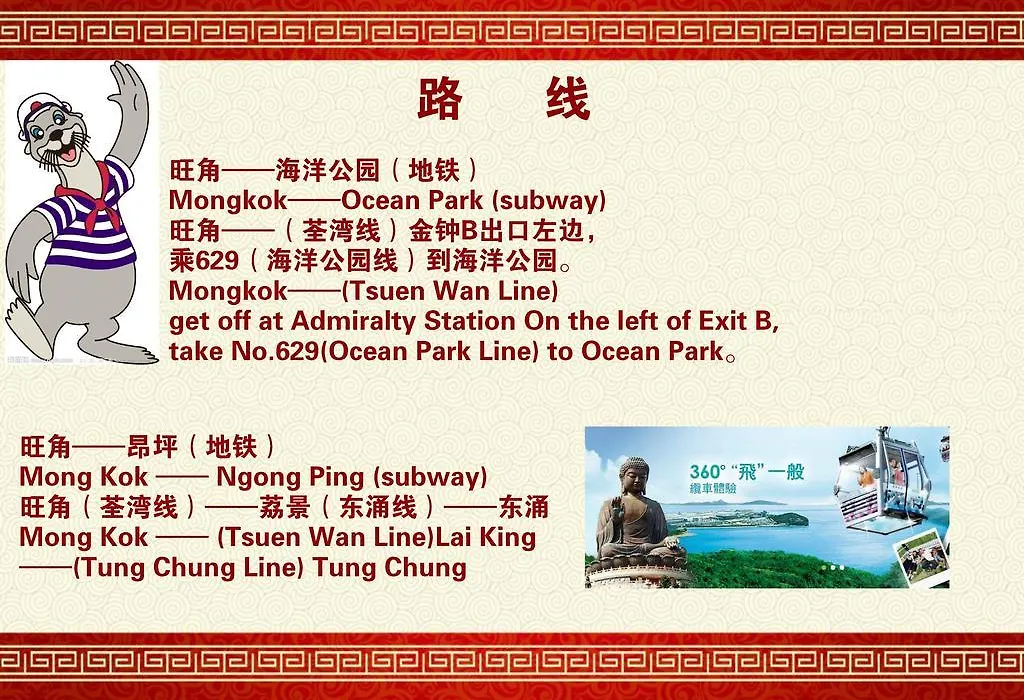 路　线

旺角——海洋公园（地铁）
Mongkok——Ocean Park (subway)
旺角——（荃湾线）金钟B出口左边，
乘629（海洋公园线）到海洋公园。
Mongkok——(Tsuen Wan Line)
get off at Admiralty Station On the left of Exit B,
take No.629(Ocean Park Line) to Ocean Park。

旺角——昂坪（地铁）
Mong Kok —— Ngong Ping (subway)
旺角（荃湾线）——荔景（东涌线）——东涌
Mong Kok —— (Tsuen Wan Line)Lai King
——(Tung Chung Line) Tung Chung

360° "飛" 一般
纜車體驗